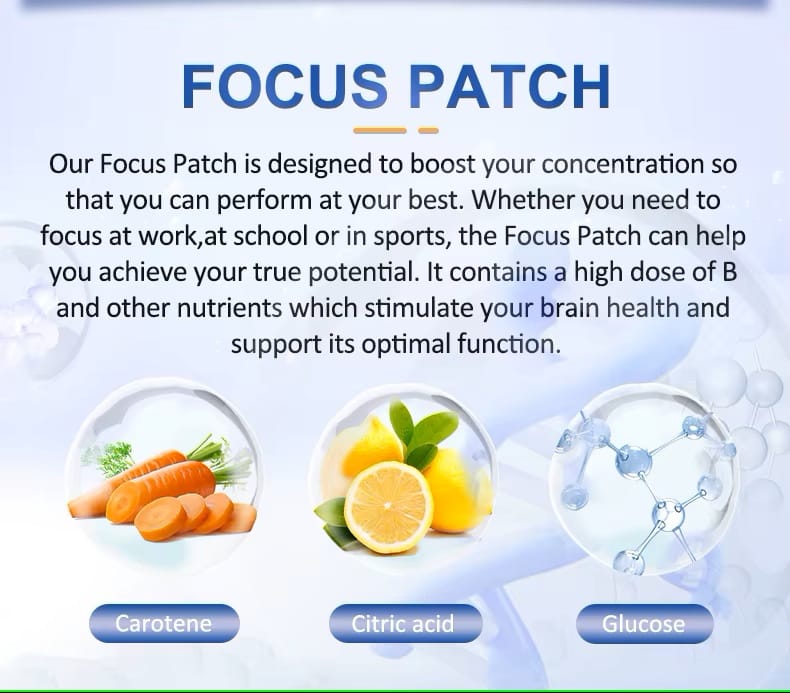 FOCUS PATCH

Our Focus Patch is designed to boost your concentration so that you can perform at your best. Whether you need to focus at work,at school or in sports, the Focus Patch can help you achieve your true potential. It contains a high dose of B and other nutrients which stimulate your brain health and support its optimal function.

Carotene

Citric acid

Glucose